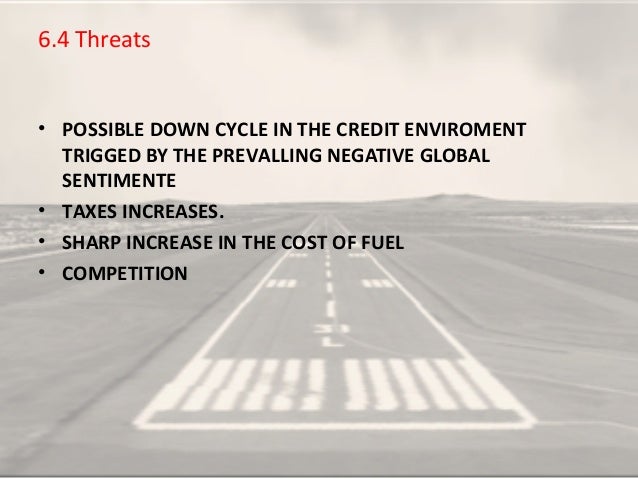 6.4 Threats

• POSSIBLE DOWN CYCLE IN THE CREDIT ENVIROMENT TRIGGED BY THE PREVALLING NEGATIVE GLOBAL SENTIMENTE
• TAXES INCREASES.
• SHARP INCREASE IN THE COST OF FUEL
• COMPETITION